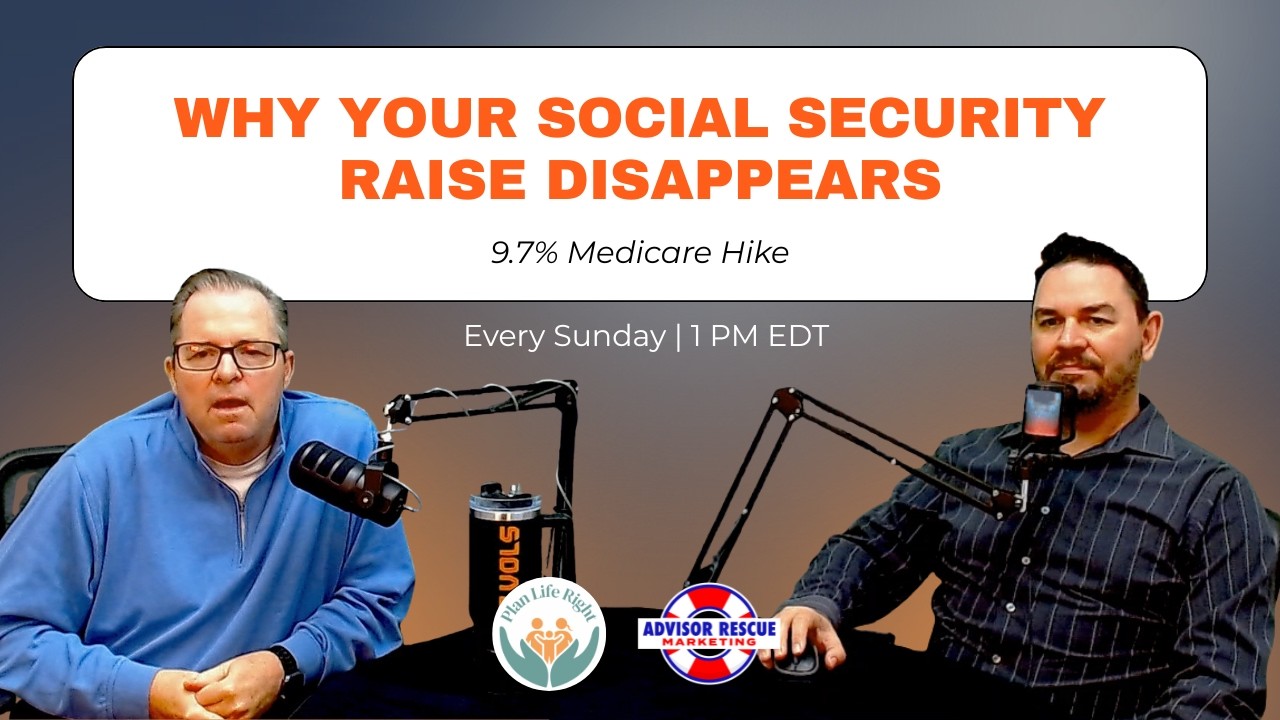 WHY YOUR SOCIAL SECURITY RAISE DISAPPEARS

9.7% Medicare Hike

Every Sunday | 1 PM EDT

VOLS

Plan Life Right

ADVISOR RESCUE
MARKETING